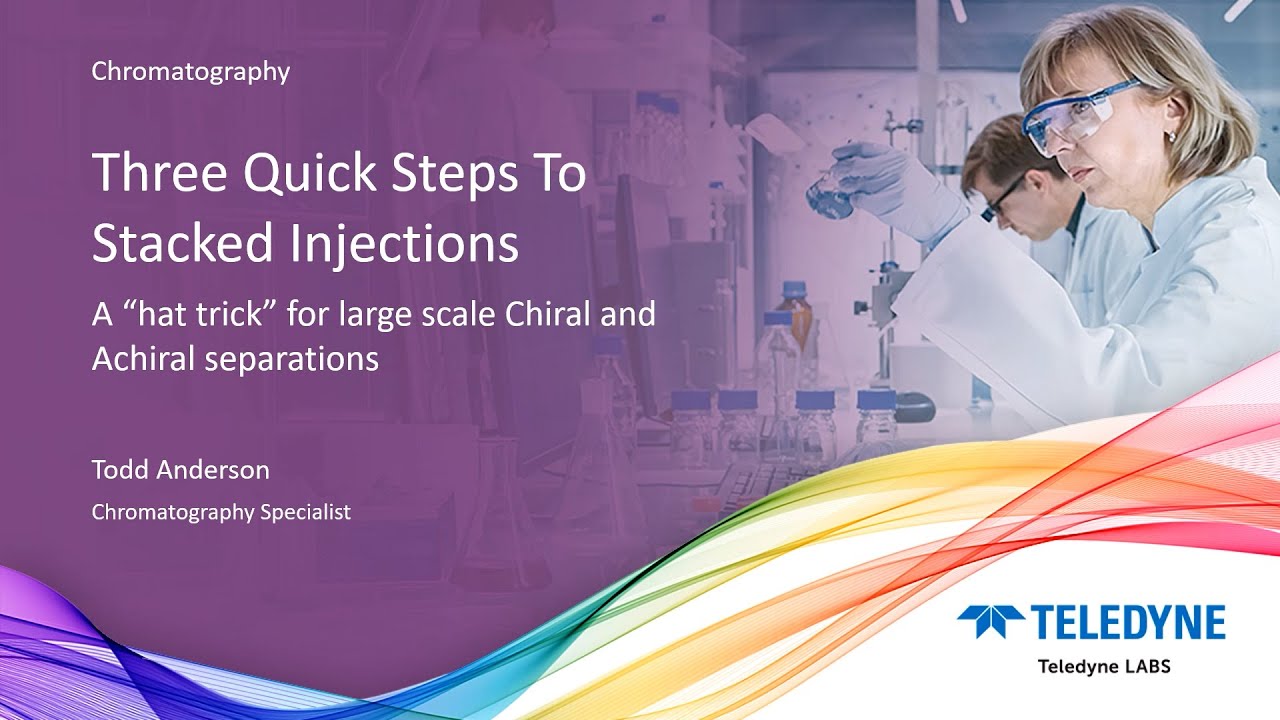 Chromatography

Three Quick Steps To Stacked Injections

A “hat trick” for large scale Chiral and Achiral separations

Todd Anderson

Chromatography Specialist

TELEDYNE

Teledyne LABS